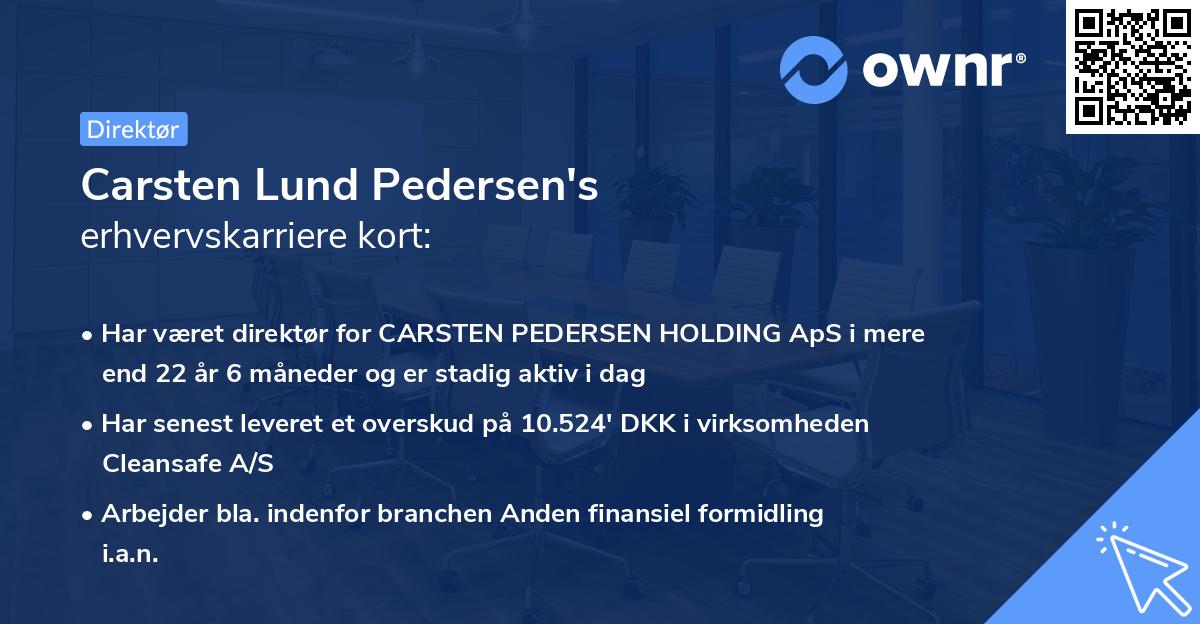 ownr®

Direktør

Carsten Lund Pedersen's
erhvervskarriere kort:

• Har været direktør for CARSTEN PEDERSEN HOLDING ApS i mere end 22 år 6 måneder og er stadig aktiv i dag

• Har senest leveret et overskud på 10.524' DKK i virksomheden Cleansafe A/S

• Arbejder bla. indenfor branchen Anden finansiel formidling i.a.n.